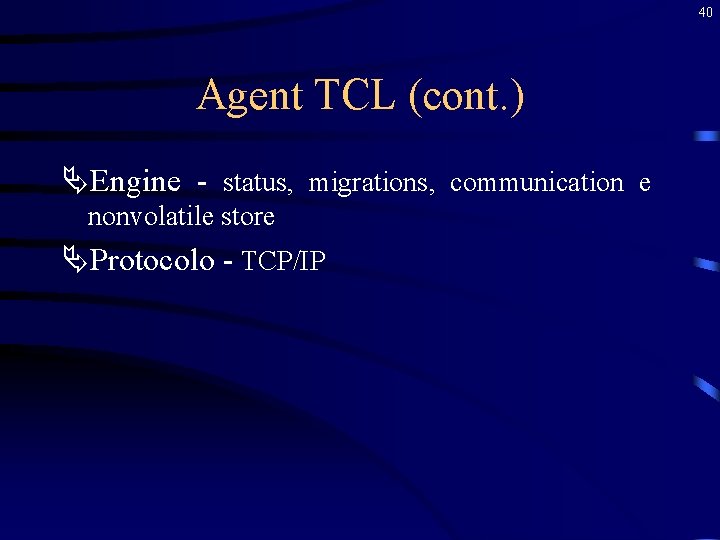 40

Agent TCL (cont.)

Engine - status, migrations, communication e nonvolatile store

Protocolo - TCP/IP